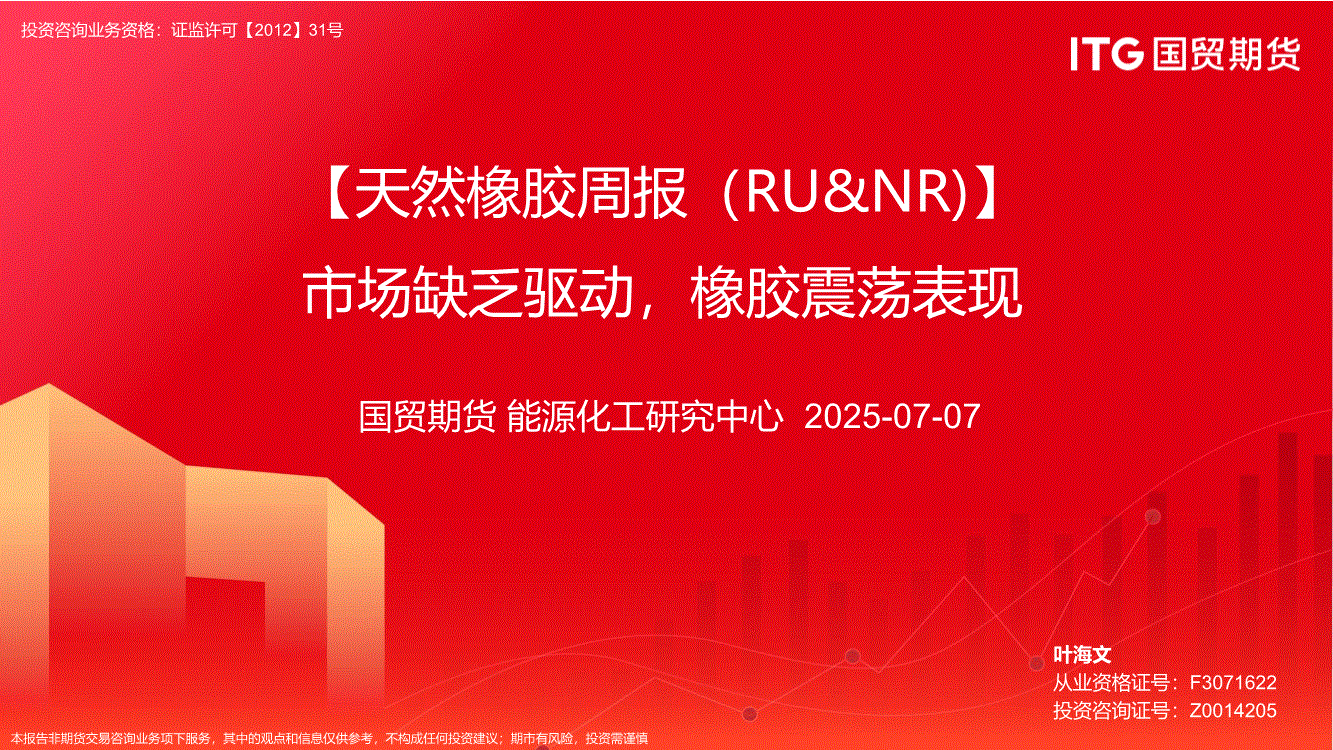 投资咨询业务资格：证监许可【2012】31号

ITG 国贸期货

【天然橡胶周报（RU&NR)】

市场缺乏驱动，橡胶震荡表现

国贸期货 能源化工研究中心 2025-07-07

叶海文
从业资格证号：F3071622
投资咨询证号：Z0014205

本报告非期货交易咨询业务项下服务，其中的观点和信息仅供参考，不构成任何投资建议；期市有风险，投资需谨慎